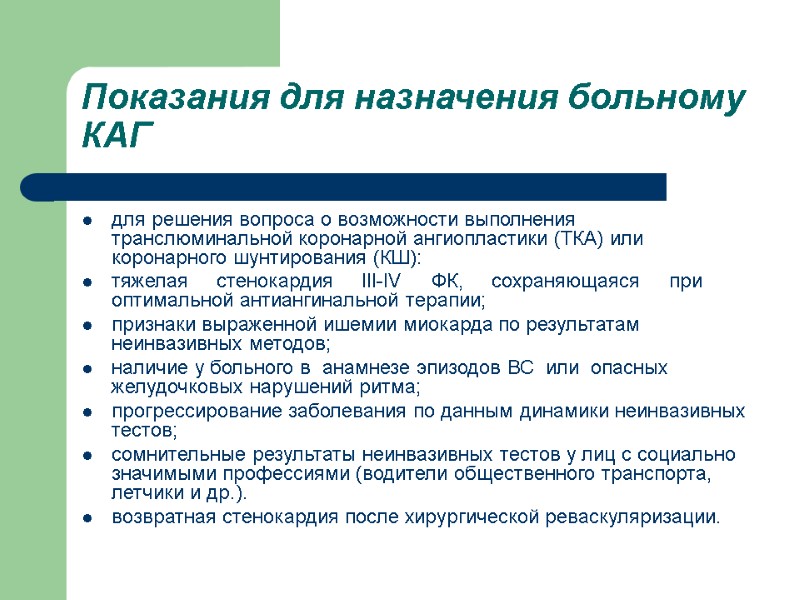 Показания для назначения больному КАГ

- для решения вопроса о возможности выполнения транслюминальной коронарной ангиопластики (ТКА) или коронарного шунтирования (КШ):
- тяжелая стенокардия III-IV ФК, сохраняющаяся при оптимальной антиангинальной терапии;
- признаки выраженной ишемии миокарда по результатам неинвазивных методов;
- наличие у больного в анамнезе эпизодов ВС или опасных желудочковых нарушений ритма;
- прогрессирование заболевания по данным динамики неинвазивных тестов;
- сомнительные результаты неинвазивных тестов у лиц с социально значимыми профессиями (водители общественного транспорта, летчики и др.).
- возвратная стенокардия после хирургической реваскуляризации.